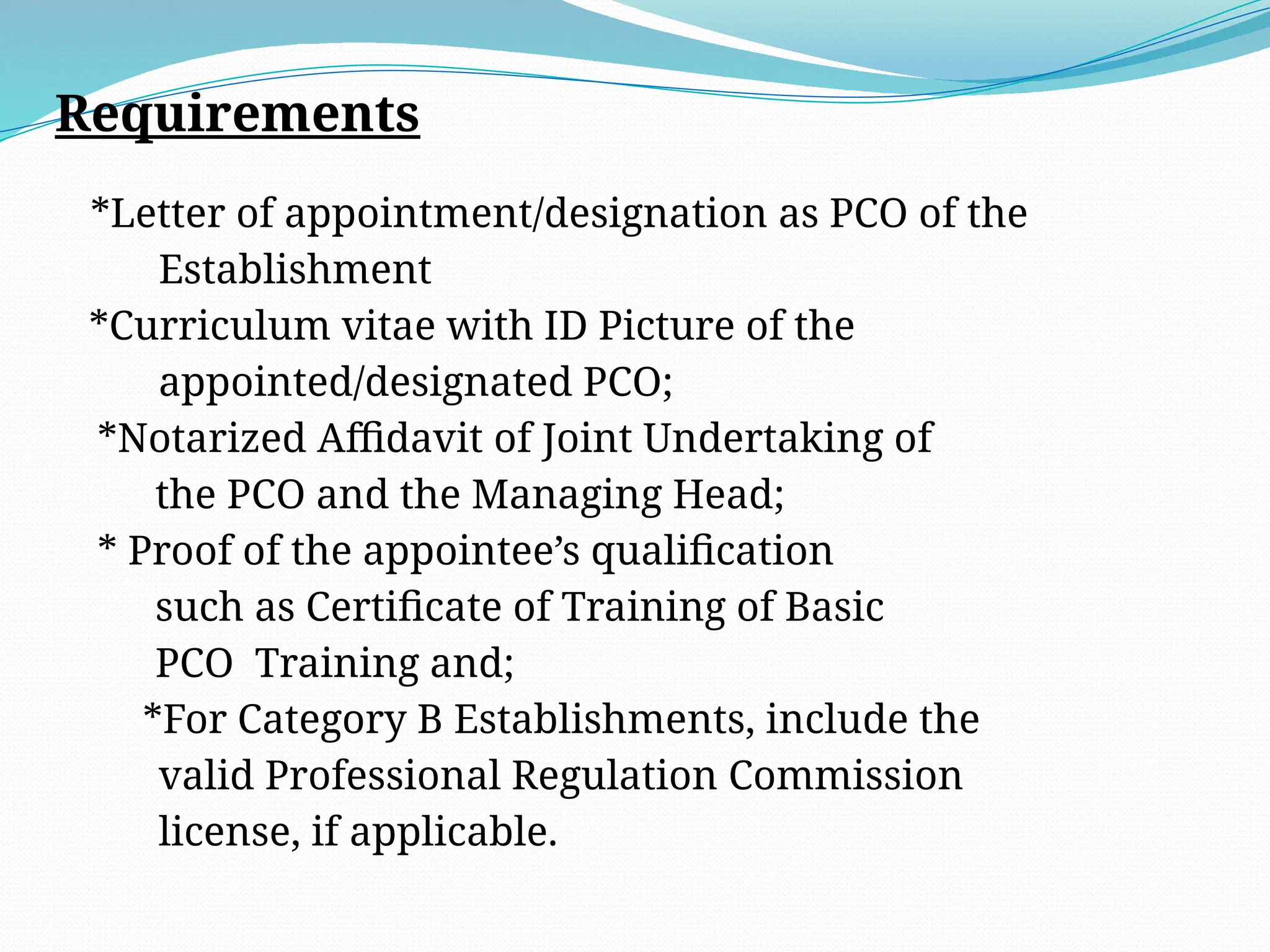 Requirements

*Letter of appointment/designation as PCO of the Establishment

*Curriculum vitae with ID Picture of the appointed/designated PCO;

*Notarized Affidavit of Joint Undertaking of the PCO and the Managing Head;

* Proof of the appointee’s qualification such as Certificate of Training of Basic PCO Training and;

*For Category B Establishments, include the valid Professional Regulation Commission license, if applicable.